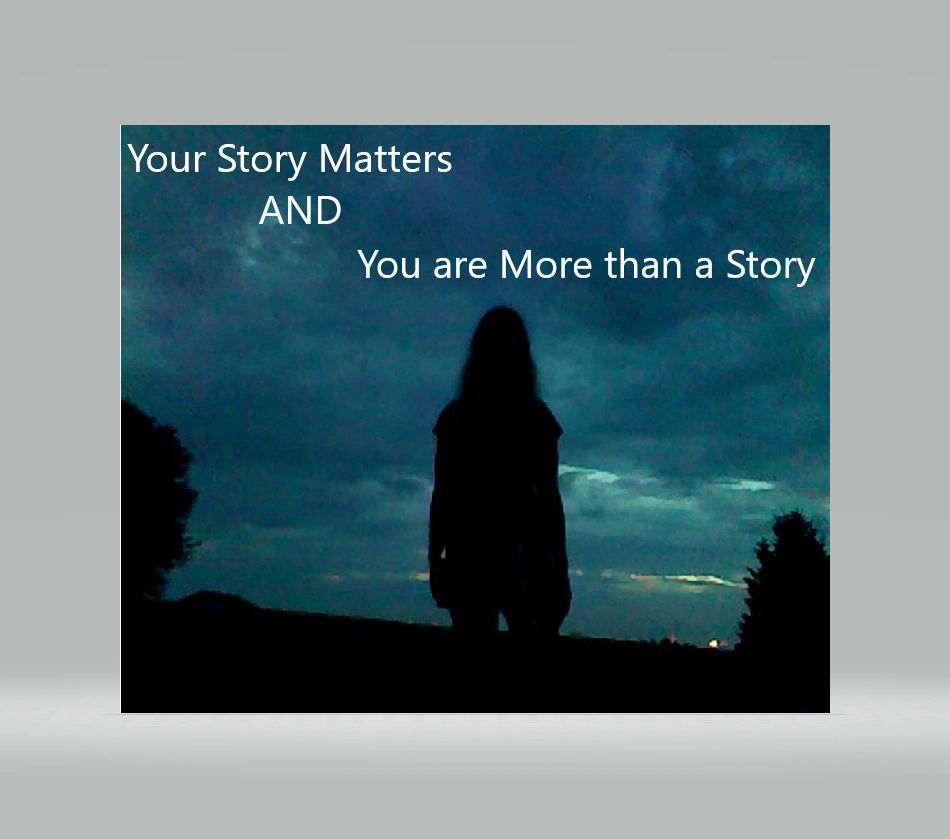 Your Story Matters
AND
You are More than a Story